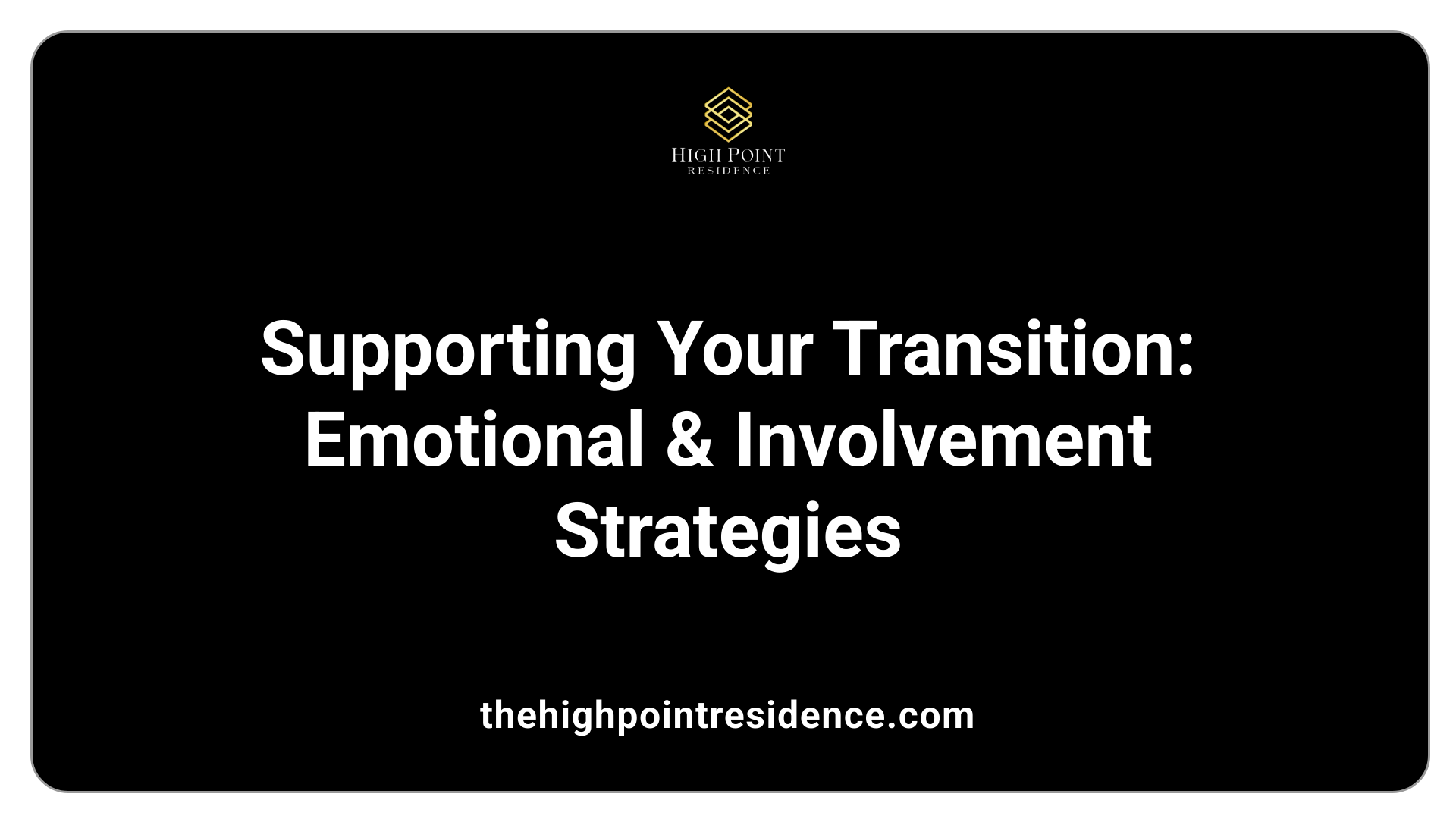 HIGH POINT
RESIDENCE

Supporting Your Transition: Emotional & Involvement Strategies

thehighpointresidence.com